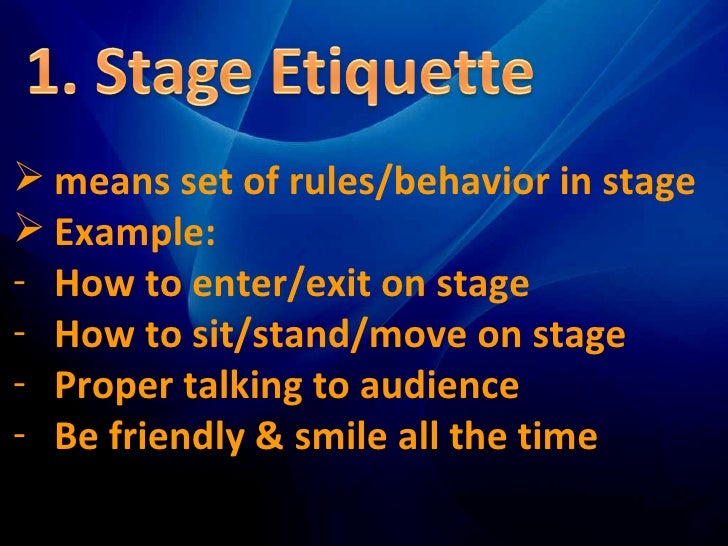 1. Stage Etiquette

➢ means set of rules/behavior in stage
➢ Example:
- How to enter/exit on stage
- How to sit/stand/move on stage
- Proper talking to audience
- Be friendly & smile all the time